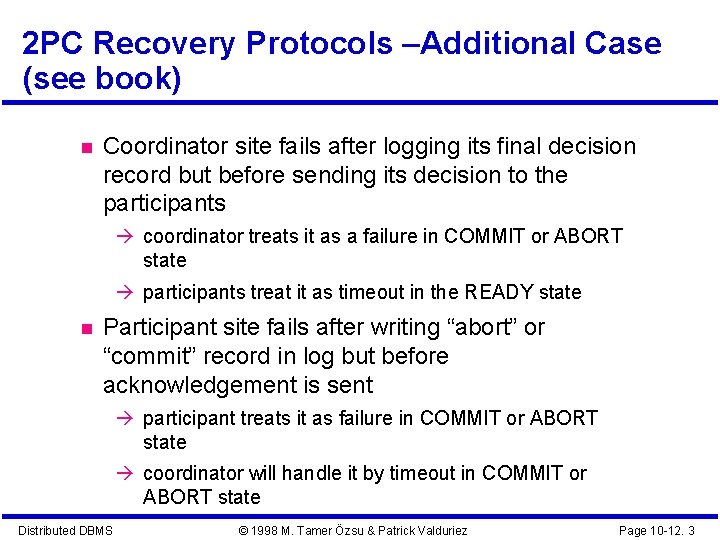 2PC Recovery Protocols –Additional Case (see book)

■ Coordinator site fails after logging its final decision record but before sending its decision to the participants

→ coordinator treats it as a failure in COMMIT or ABORT state

→ participants treat it as timeout in the READY state

■ Participant site fails after writing “abort” or “commit” record in log but before acknowledgement is sent

→ participant treats it as failure in COMMIT or ABORT state

→ coordinator will handle it by timeout in COMMIT or ABORT state

Distributed DBMS © 1998 M. Tamer Özsu & Patrick Valduriez Page 10-12. 3